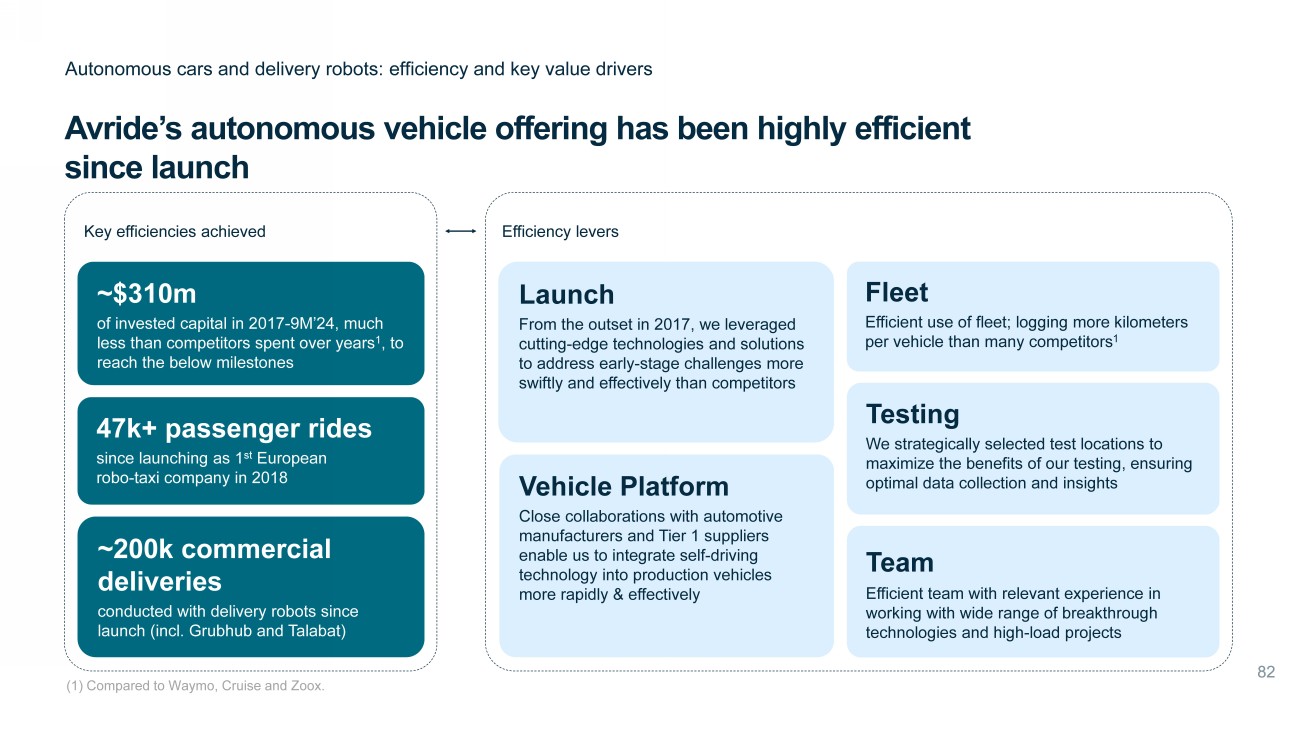 Autonomous cars and delivery robots: efficiency and key value drivers

Avride's autonomous vehicle offering has been highly efficient since launch

Key efficiencies achieved

~$310m
of invested capital in 2017-9M'24, much less than competitors spent over years$^1$, to reach the below milestones

47k+ passenger rides
since launching as 1$^{st}$ European robo-taxi company in 2018

~200k commercial deliveries
conducted with delivery robots since launch (incl. Grubhub and Talabat)

Efficiency levers

Launch
From the outset in 2017, we leveraged cutting-edge technologies and solutions to address early-stage challenges more swiftly and effectively than competitors

Vehicle Platform
Close collaborations with automotive manufacturers and Tier 1 suppliers enable us to integrate self-driving technology into production vehicles more rapidly & effectively

Fleet
Efficient use of fleet; logging more kilometers per vehicle than many competitors$^1$

Testing
We strategically selected test locations to maximize the benefits of our testing, ensuring optimal data collection and insights

Team
Efficient team with relevant experience in working with wide range of breakthrough technologies and high-load projects

(1) Compared to Waymo, Cruise and Zoox.

82